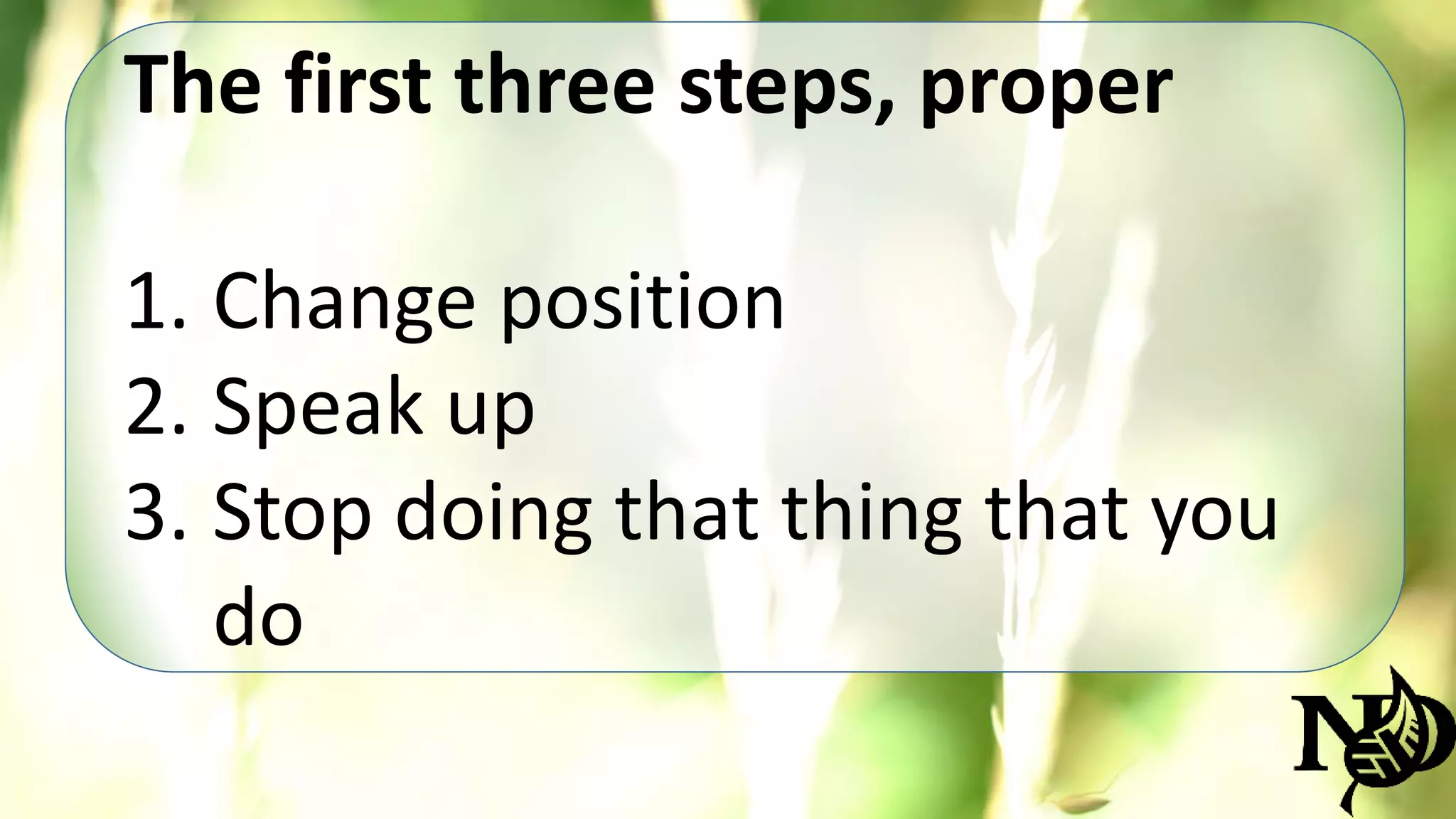 The first three steps, proper

1. Change position
2. Speak up
3. Stop doing that thing that you do

ND